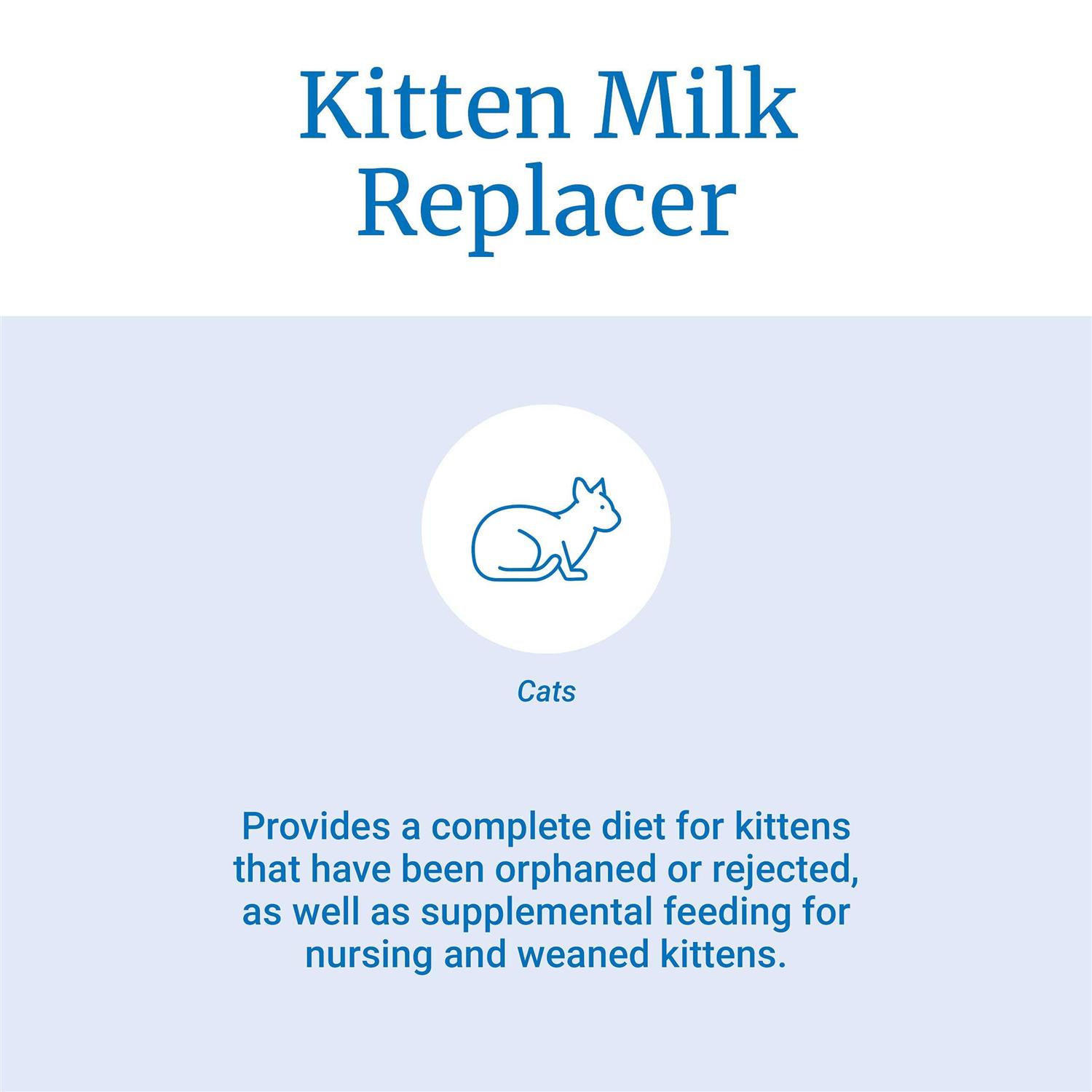 Kitten Milk Replacer

Cats

Provides a complete diet for kittens that have been orphaned or rejected, as well as supplemental feeding for nursing and weaned kittens.